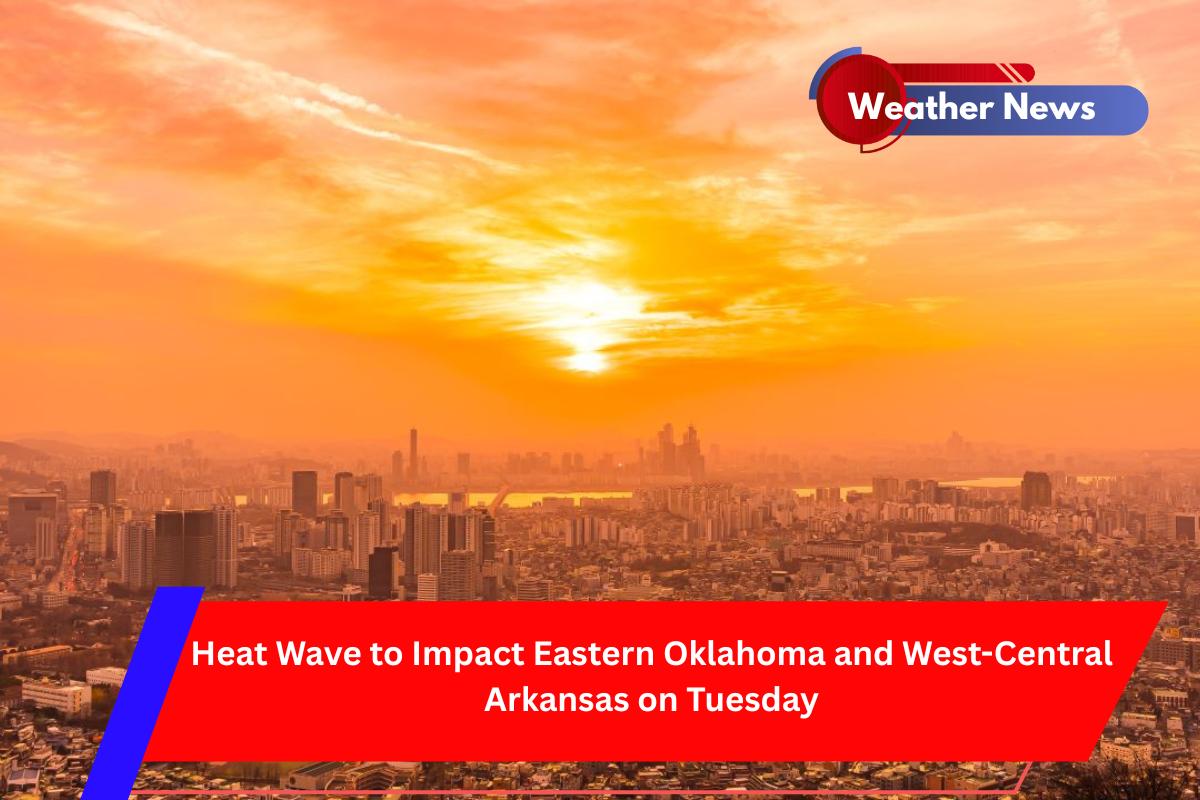 Weather News

Heat Wave to Impact Eastern Oklahoma and West-Central Arkansas on Tuesday